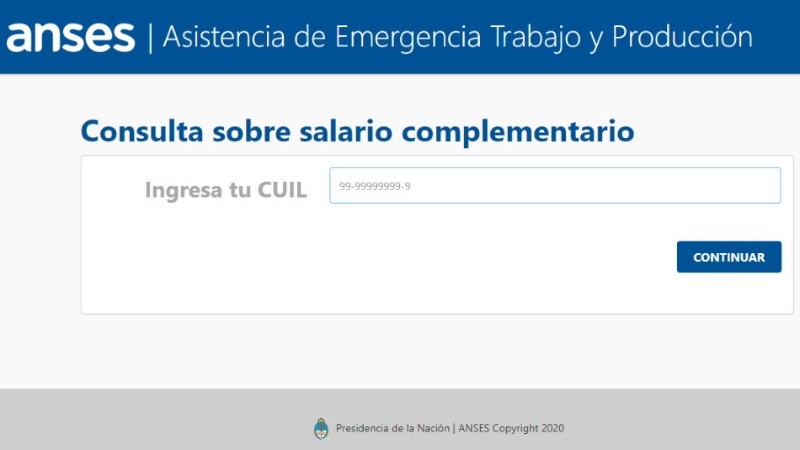 anses | Asistencia de Emergencia Trabajo y Producción

Consulta sobre salario complementario

Ingresa tu CUIL

99-99999999-9

CONTINUAR

Presidencia de la Nación | ANSES Copyright 2020